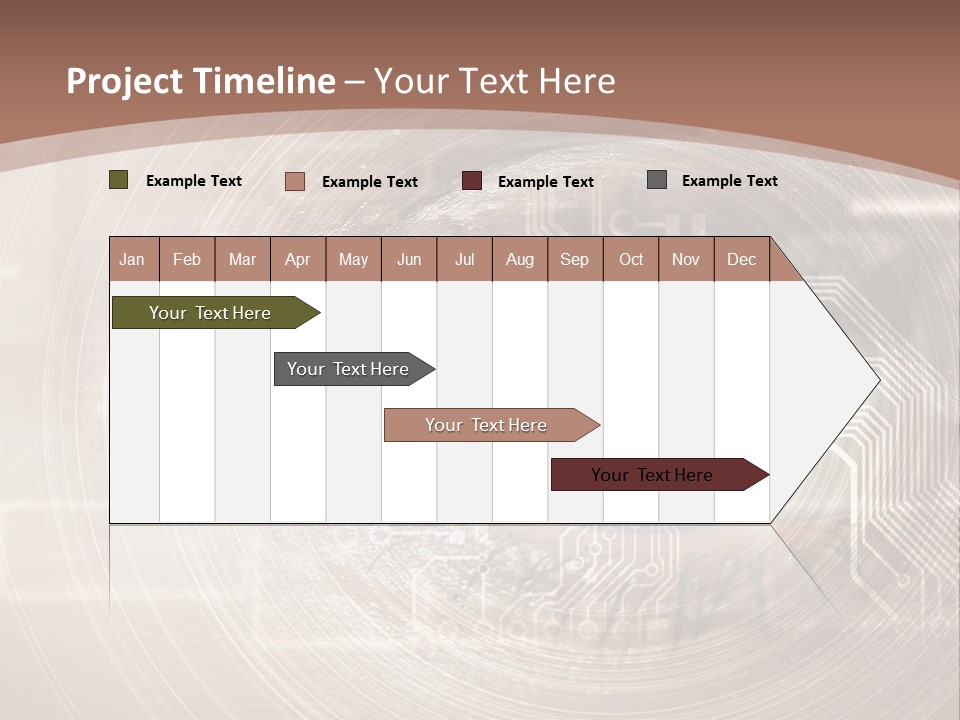 Project Timeline – Your Text Here

Example Text Example Text Example Text Example Text

| Jan | Feb | Mar | Apr | May | Jun | Jul | Aug | Sep | Oct | Nov | Dec |
|---|---|---|---|---|---|---|---|---|---|---|---|

Your Text Here

Your Text Here

Your Text Here

Your Text Here